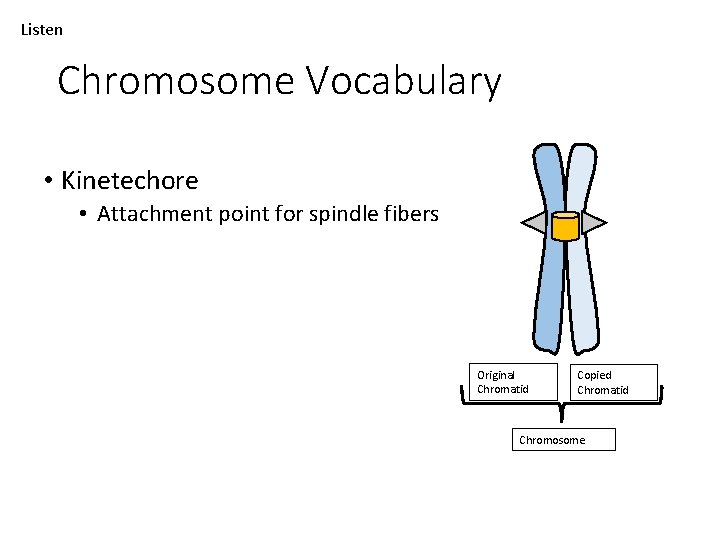 Listen

Chromosome Vocabulary

• Kinetechore
  • Attachment point for spindle fibers

Original Chromatid

Copied Chromatid

Chromosome